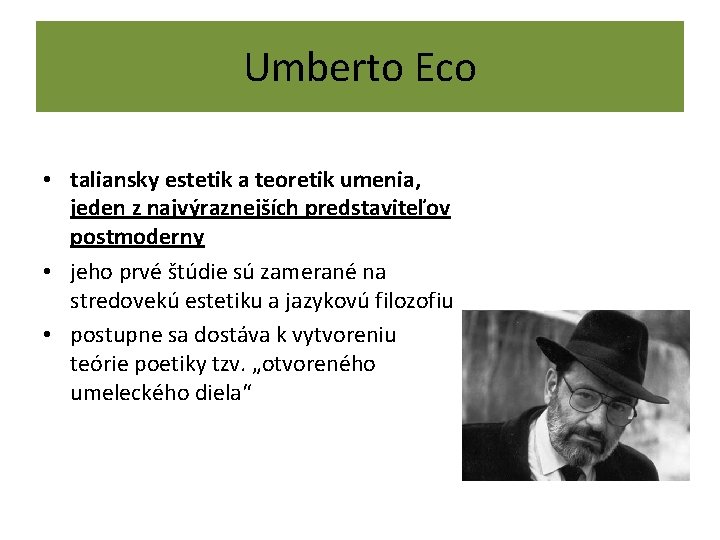 Umberto Eco

• taliansky estetik a teoretik umenia, jeden z najvýraznejších predstaviteľov postmoderny

• jeho prvé štúdie sú zamerané na stredovekú estetiku a jazykovú filozofiu

• postupne sa dostáva k vytvoreniu teórie poetiky tzv. „otvoreného umeleckého diela“